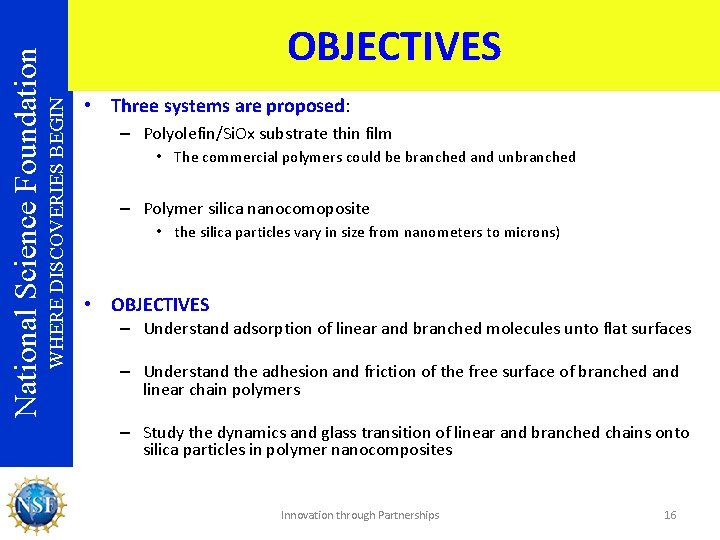 National Science Foundation
WHERE DISCOVERIES BEGIN

OBJECTIVES

• Three systems are proposed:
– Polyolefin/SiOx substrate thin film
• The commercial polymers could be branched and unbranched

– Polymer silica nanocomoposite
• the silica particles vary in size from nanometers to microns)

• OBJECTIVES
– Understand adsorption of linear and branched molecules unto flat surfaces

– Understand the adhesion and friction of the free surface of branched and linear chain polymers

– Study the dynamics and glass transition of linear and branched chains onto silica particles in polymer nanocomposites

NSF

Innovation through Partnerships

16